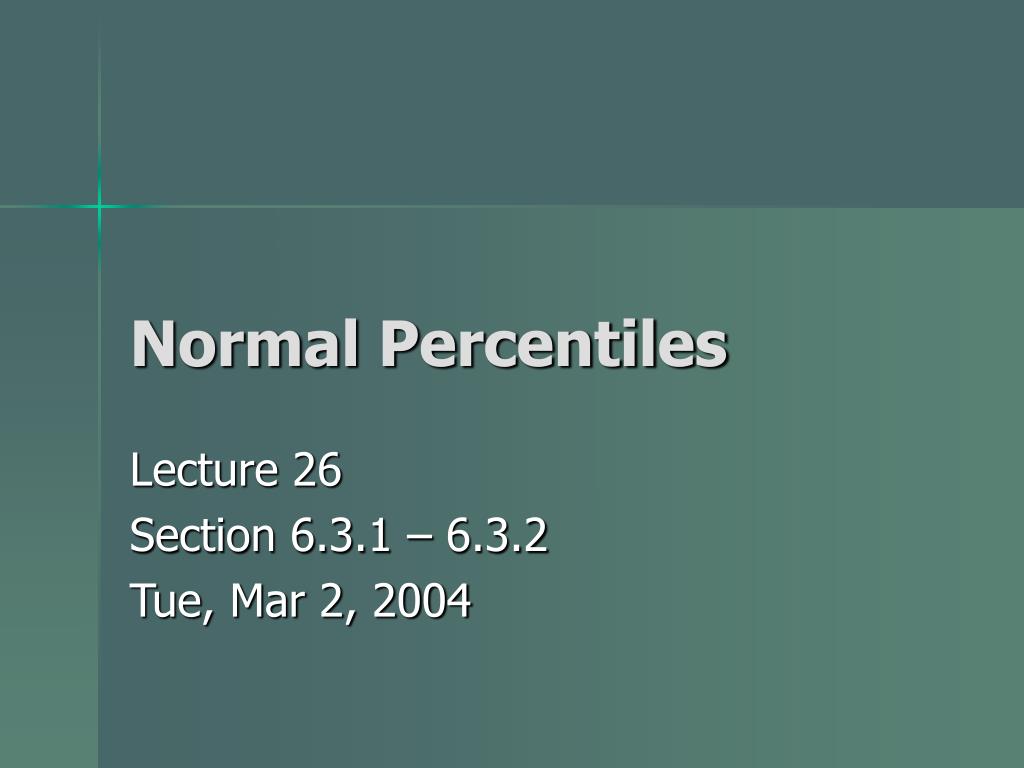 Normal Percentiles

Lecture 26
Section 6.3.1 – 6.3.2
Tue, Mar 2, 2004